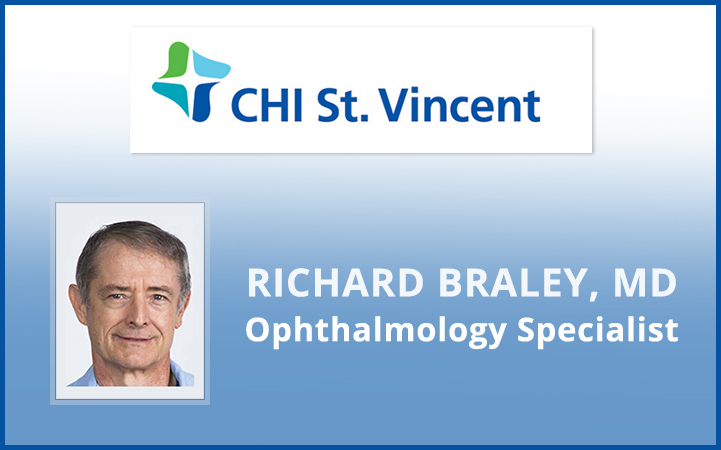 CHI St. Vincent

RICHARD BRALEY, MD
Ophthalmology Specialist